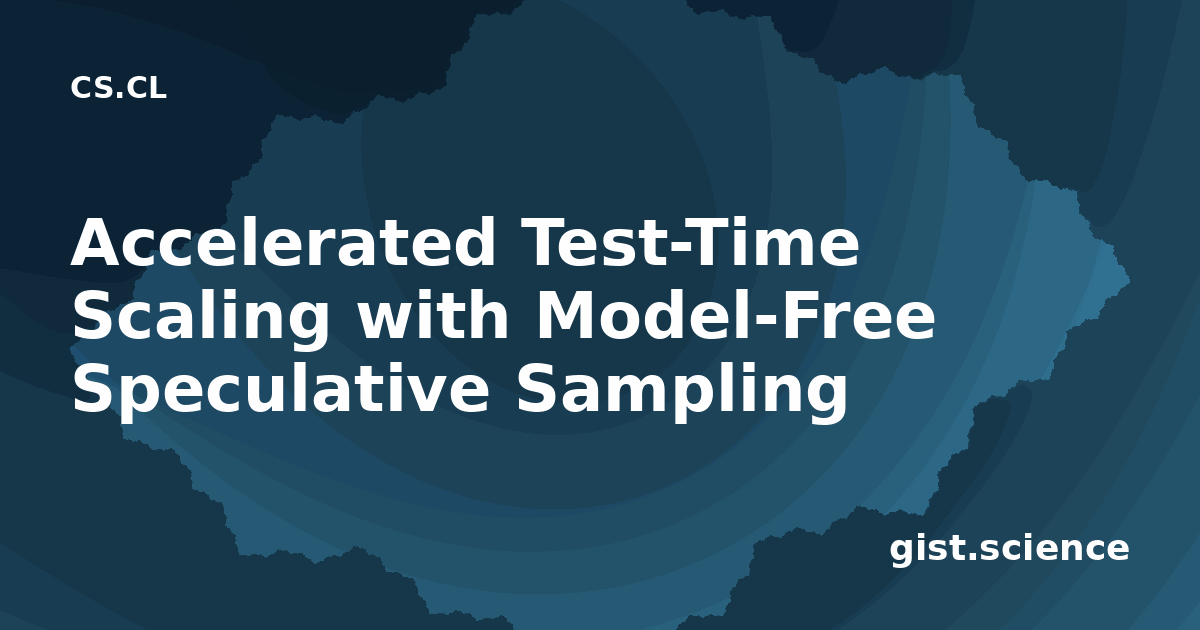 CS.CL

Accelerated Test-Time Scaling with Model-Free Speculative Sampling

gist.science